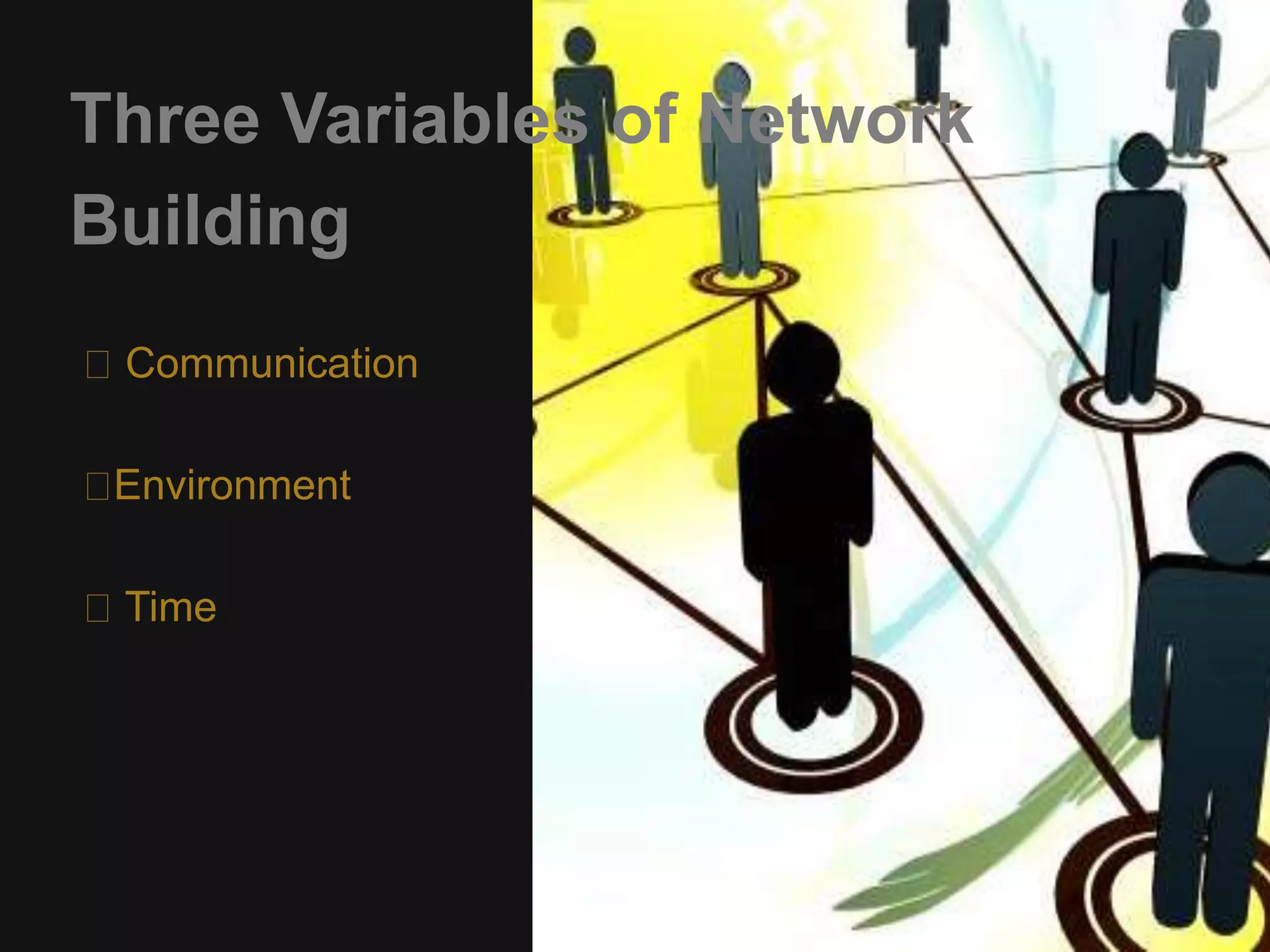 Three Variables of Network Building

 Communication

Environment

 Time